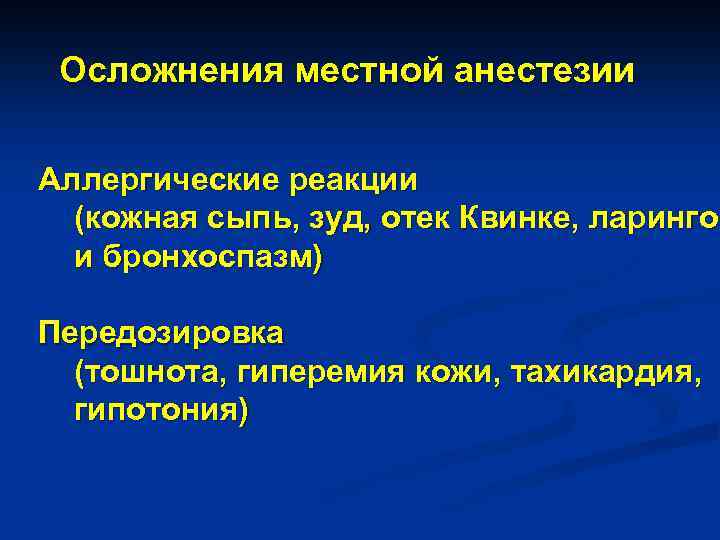 Осложнения местной анестезии

Аллергические реакции
(кожная сыпь, зуд, отек Квинке, ларинго и бронхоспазм)

Передозировка
(тошнота, гиперемия кожи, тахикардия, гипотония)